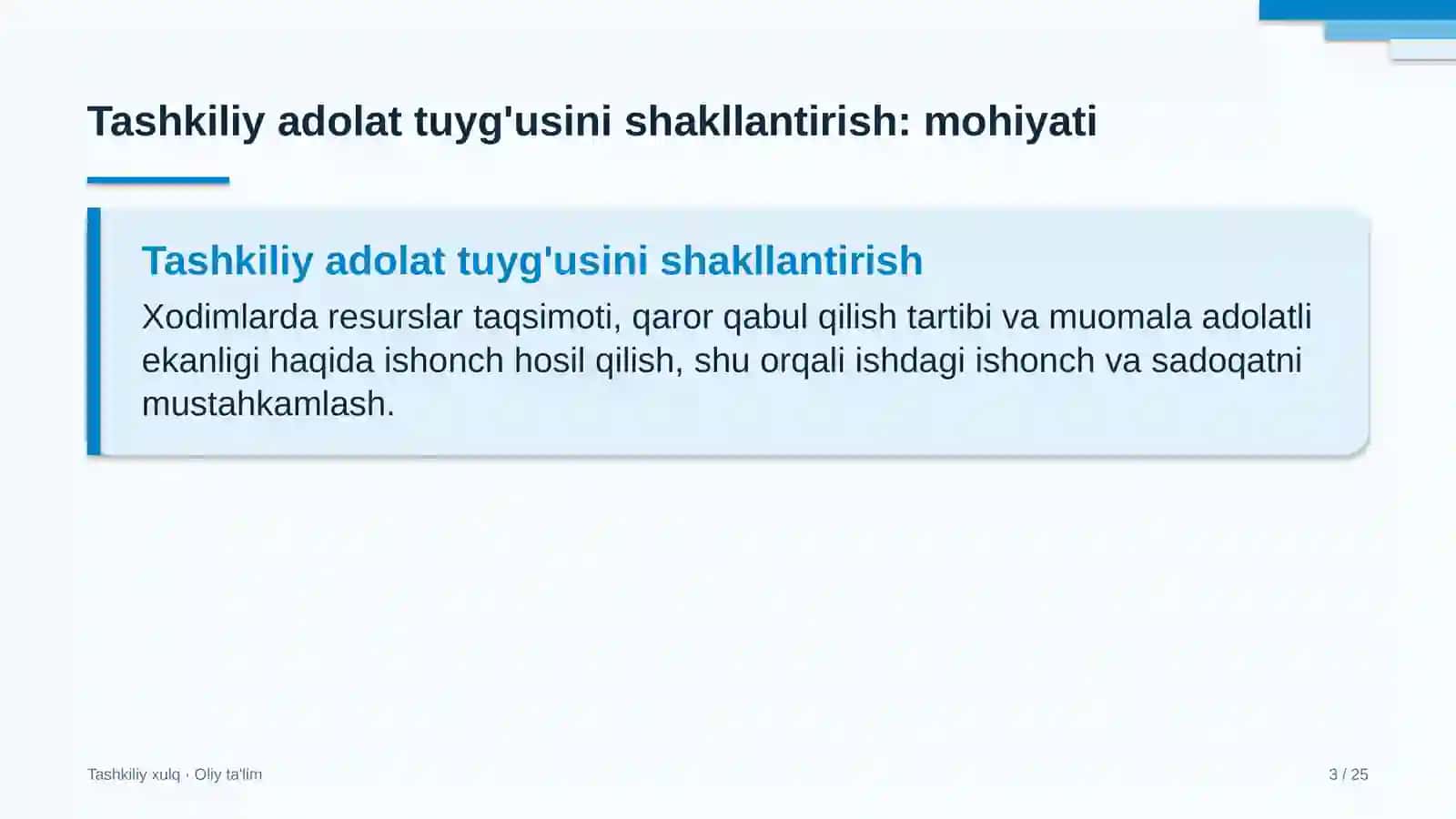 Tashkiliy adolat tuyg'usini shakllantirish: mohiyati

Tashkiliy adolat tuyg'usini shakllantirish

Xodimlarda resurslar taqsimoti, qaror qabul qilish tartibi va muomala adolatli ekanligi haqida ishonch hosil qilish, shu orqali ishdagi ishonch va sadoqatni mustahkamlash.

Tashkiliy xulq · Oliy ta'lim

3 / 25